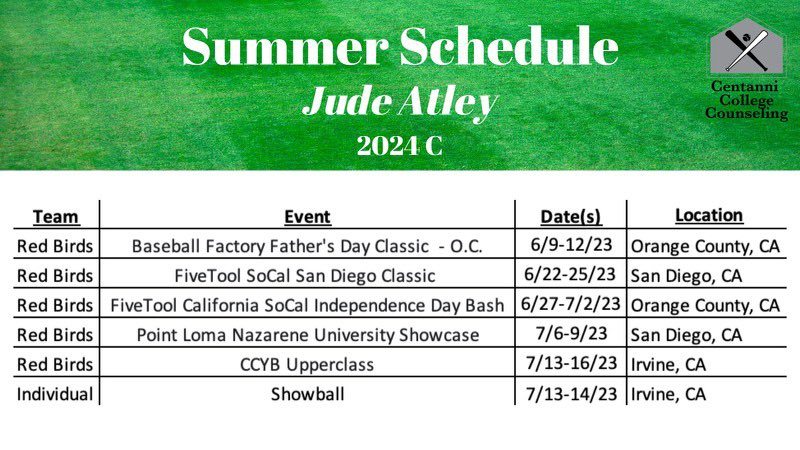 Summer Schedule
Jude Atley
2024 C

Centanni College Counseling

| Team | Event | Date(s) | Location |
|---|---|---|---|
| Red Birds | Baseball Factory Father's Day Classic - O.C. | 6/9-12/23 | Orange County, CA |
| Red Birds | FiveTool SoCal San Diego Classic | 6/22-25/23 | San Diego, CA |
| Red Birds | FiveTool California SoCal Independence Day Bash | 6/27-7/2/23 | Orange County, CA |
| Red Birds | Point Loma Nazarene University Showcase | 7/6-9/23 | San Diego, CA |
| Red Birds | CCYB Upperclass | 7/13-16/23 | Irvine, CA |
| Individual | Showball | 7/13-14/23 | Irvine, CA |